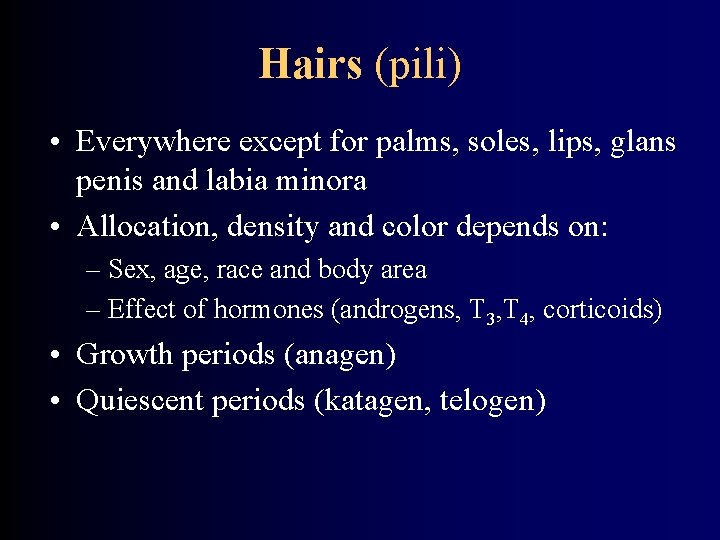 Hairs (pili)

• Everywhere except for palms, soles, lips, glans penis and labia minora
• Allocation, density and color depends on:
– Sex, age, race and body area
– Effect of hormones (androgens, $T_3$,$T_4$, corticoids)
• Growth periods (anagen)
• Quiescent periods (katagen, telogen)